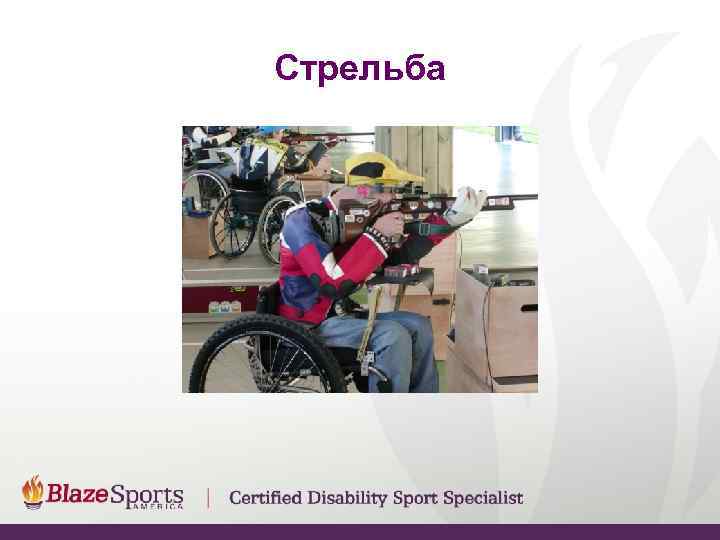 Стрельба

BlazeSports AMERICA | Certified Disability Sport Specialist